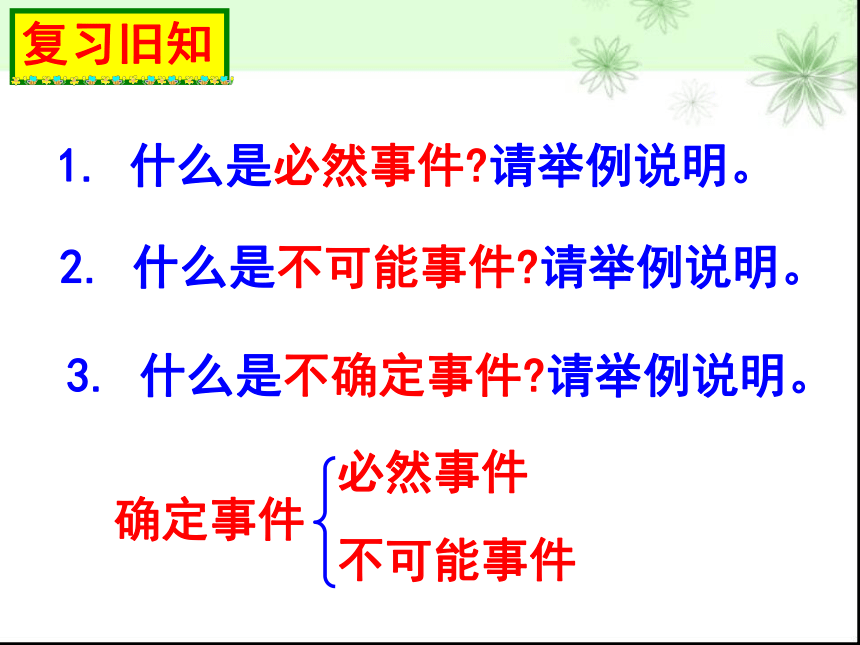 复习旧知

1. 什么是必然事件?请举例说明。

2. 什么是不可能事件?请举例说明。

3. 什么是不确定事件?请举例说明。

确定事件
必然事件
不可能事件